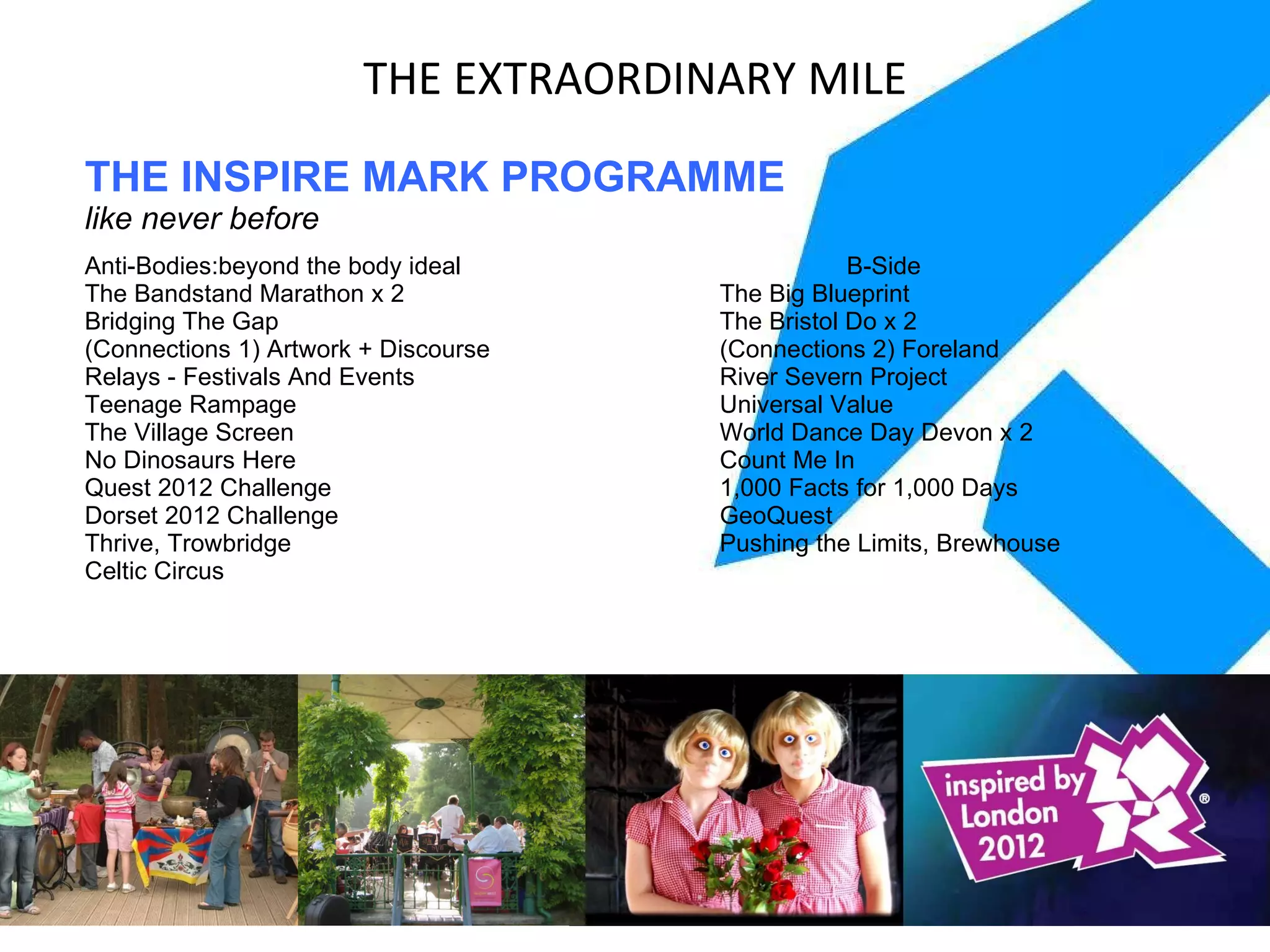 THE EXTRAORDINARY MILE

THE INSPIRE MARK PROGRAMME
like never before

Anti-Bodies:beyond the body ideal
The Bandstand Marathon x 2
Bridging The Gap
(Connections 1) Artwork + Discourse
Relays - Festivals And Events
Teenage Rampage
The Village Screen
No Dinosaurs Here
Quest 2012 Challenge
Dorset 2012 Challenge
Thrive, Trowbridge
Celtic Circus

B-Side
The Big Blueprint
The Bristol Do x 2
(Connections 2) Foreland
River Severn Project
Universal Value
World Dance Day Devon x 2
Count Me In
1,000 Facts for 1,000 Days
GeoQuest
Pushing the Limits, Brewhouse

inspired by London 2012 ®